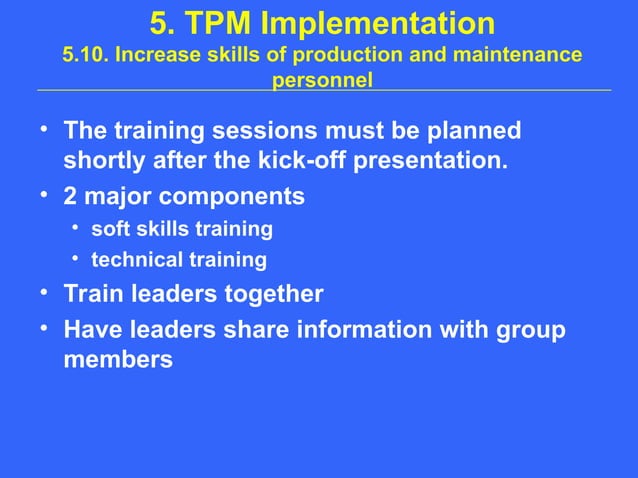 5. TPM Implementation
5.10. Increase skills of production and maintenance personnel

• The training sessions must be planned shortly after the kick-off presentation.
• 2 major components
  • soft skills training
  • technical training
• Train leaders together
• Have leaders share information with group members